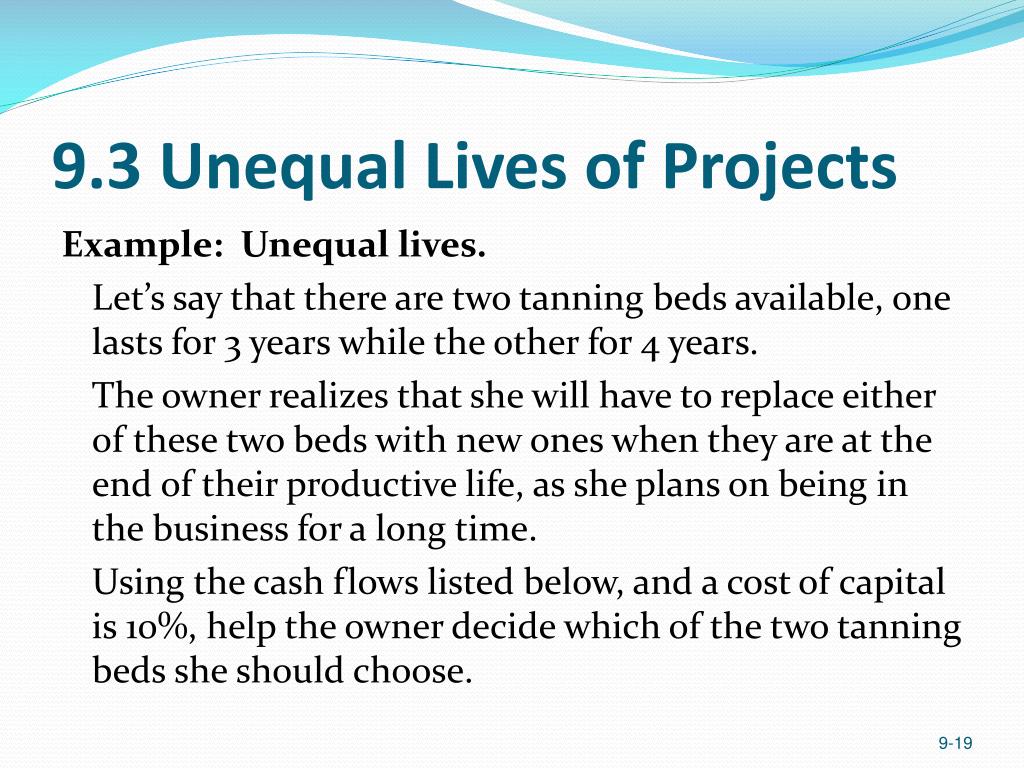 9.3 Unequal Lives of Projects

Example: Unequal lives.

Let’s say that there are two tanning beds available, one lasts for 3 years while the other for 4 years.

The owner realizes that she will have to replace either of these two beds with new ones when they are at the end of their productive life, as she plans on being in the business for a long time.

Using the cash flows listed below, and a cost of capital is 10%, help the owner decide which of the two tanning beds she should choose.

9-19